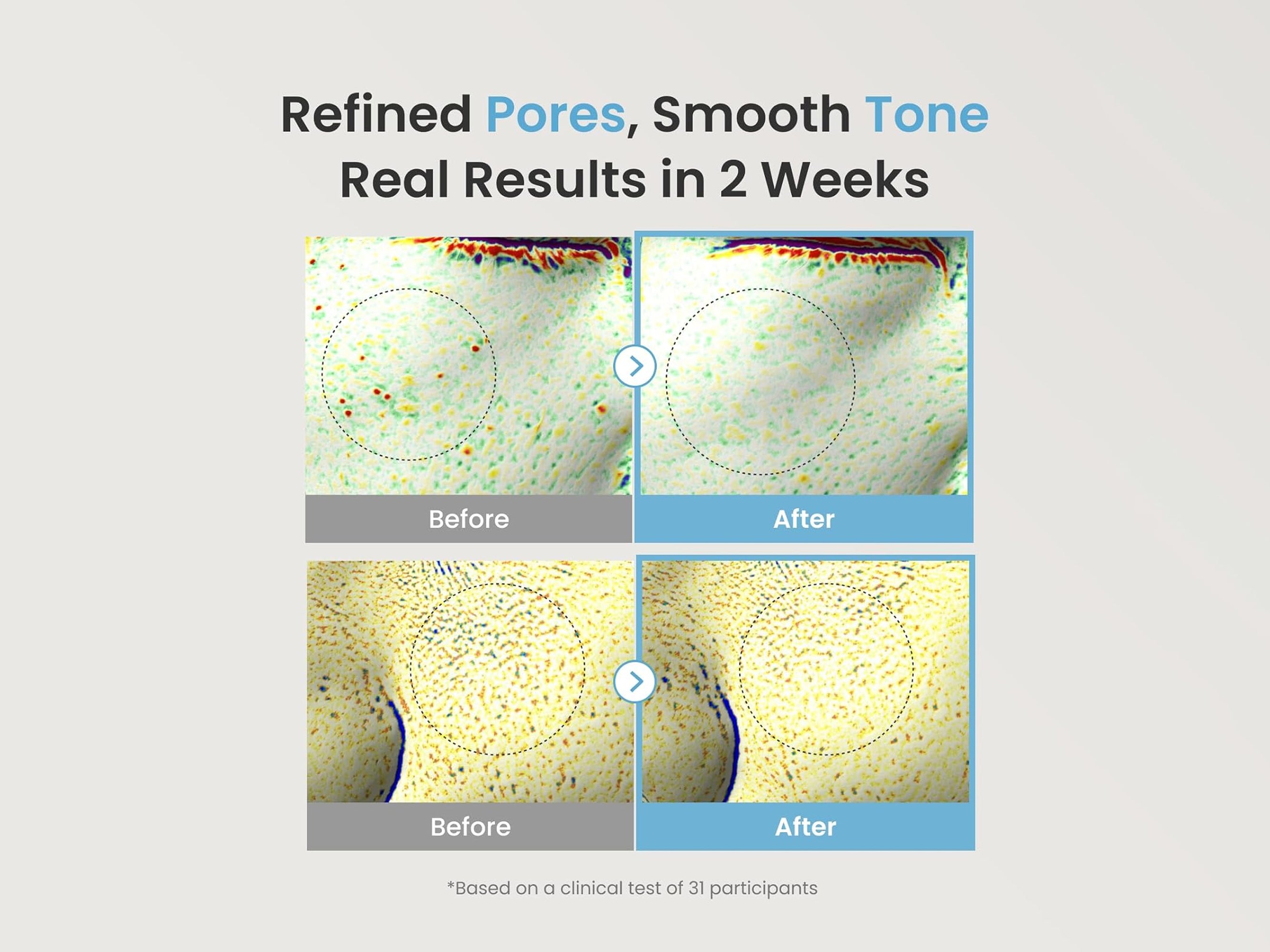 Refined Pores, Smooth Tone
Real Results in 2 Weeks

Before

After

Before

After

*Based on a clinical test of 31 participants